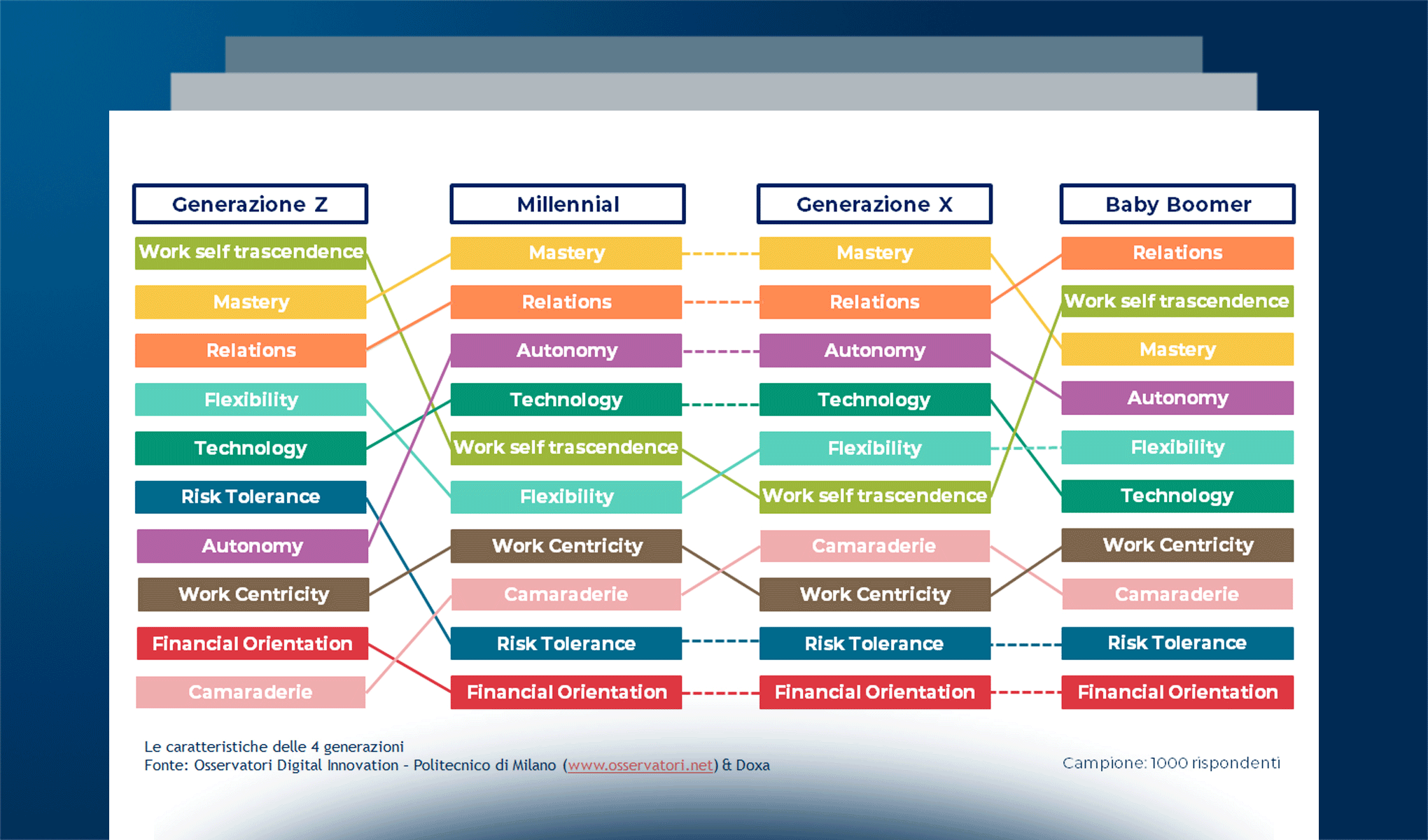 Generazione Z

Work self trascendence
Mastery
Relations
Flexibility
Technology
Risk Tolerance
Autonomy
Work Centricity
Financial Orientation
Camaraderie

Millennial

Mastery
Relations
Autonomy
Technology
Work self trascendence
Flexibility
Work Centricity
Camaraderie
Risk Tolerance
Financial Orientation

Generazione X

Mastery
Relations
Autonomy
Technology
Flexibility
Work self trascendence
Camaraderie
Work Centricity
Risk Tolerance
Financial Orientation

Baby Boomer

Relations
Work self trascendence
Mastery
Autonomy
Flexibility
Technology
Work Centricity
Camaraderie
Risk Tolerance
Financial Orientation

Le caratteristiche delle 4 generazioni
Fonte: Osservatori Digital Innovation - Politecnico di Milano (www.osservatori.net) & Doxa

Campione: 1000 rispondenti